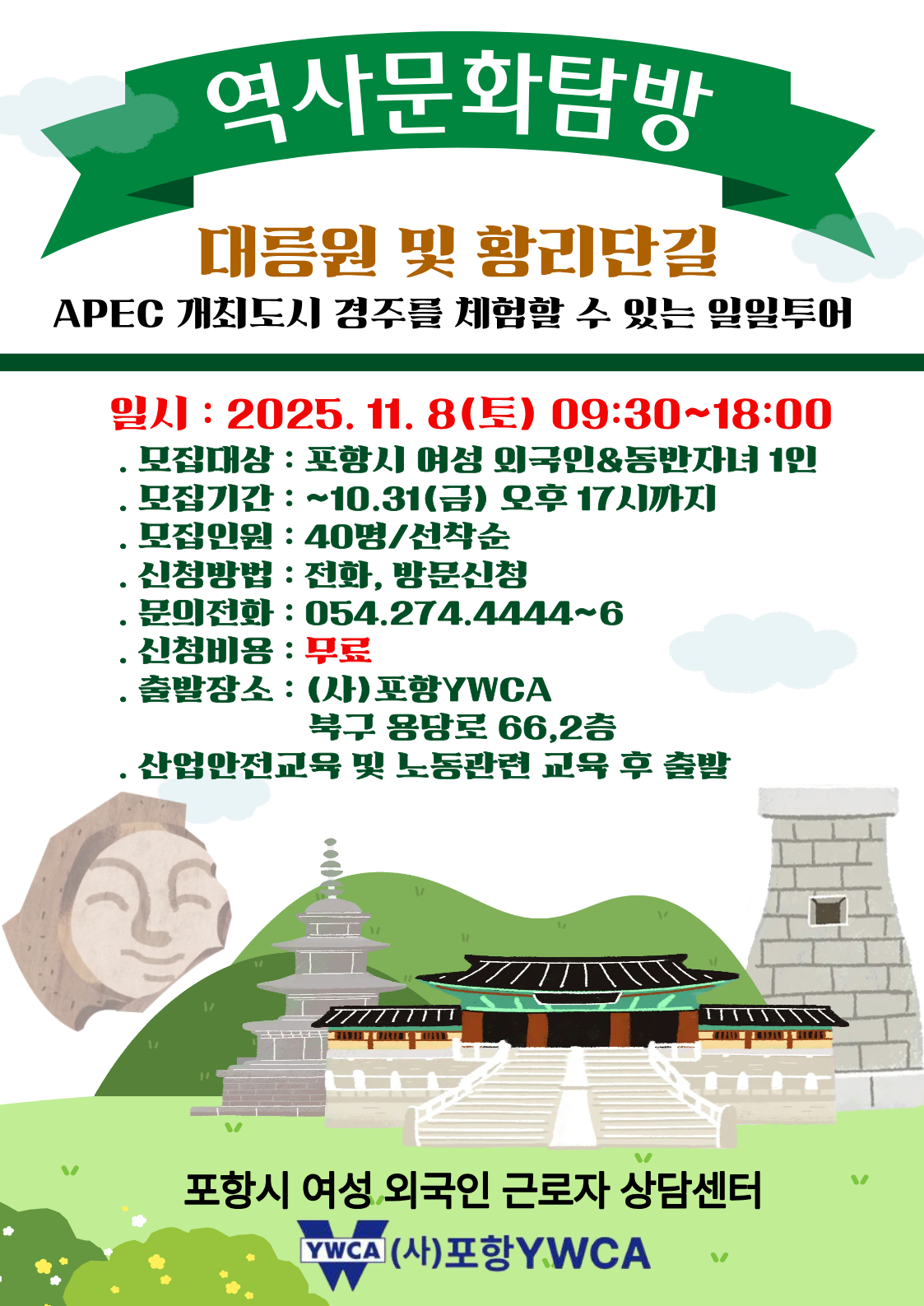 역사문화탐방

대릉원 및 황리단길

APEC 개최도시 경주를 체험할 수 있는 일일투어

일시 : 2025. 11. 8(토) 09:30~18:00

. 모집대상 : 포항시 여성 외국인&동반자녀 1인
. 모집기간 : ~10.31(금) 오후 17시까지
. 모집인원 : 40명/선착순
. 신청방법 : 전화, 방문신청
. 문의전화 : 054.274.4444~6
. 신청비용 : 무료
. 출발장소 : (사)포항YWCA
북구 용당로 66,2층
. 산업안전교육 및 노동관련 교육 후 출발

포항시 여성 외국인 근로자 상담센터

YWCA (사)포항YWCA